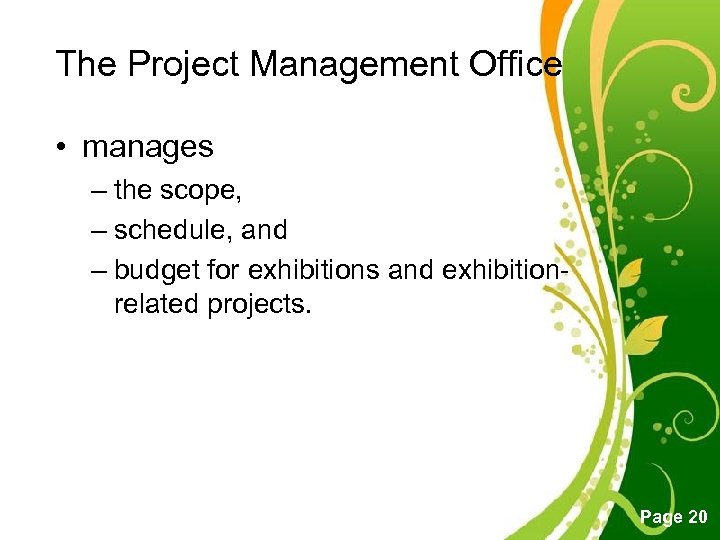 The Project Management Office

• manages
– the scope,
– schedule, and
– budget for exhibitions and exhibition-related projects.

Page 20